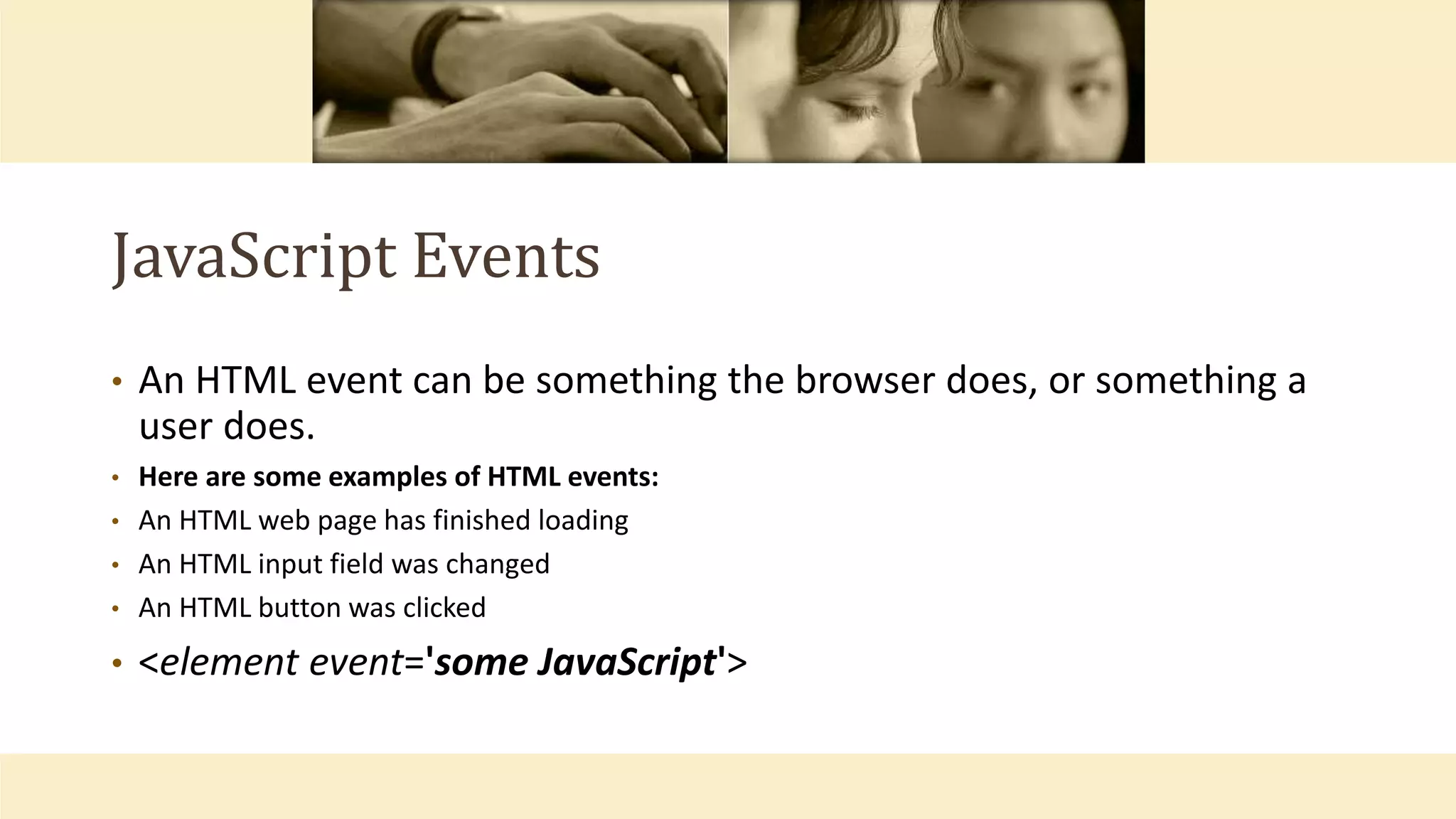 JavaScript Events

• An HTML event can be something the browser does, or something a user does.
• Here are some examples of HTML events:
• An HTML web page has finished loading
• An HTML input field was changed
• An HTML button was clicked
• <element event='some JavaScript'>